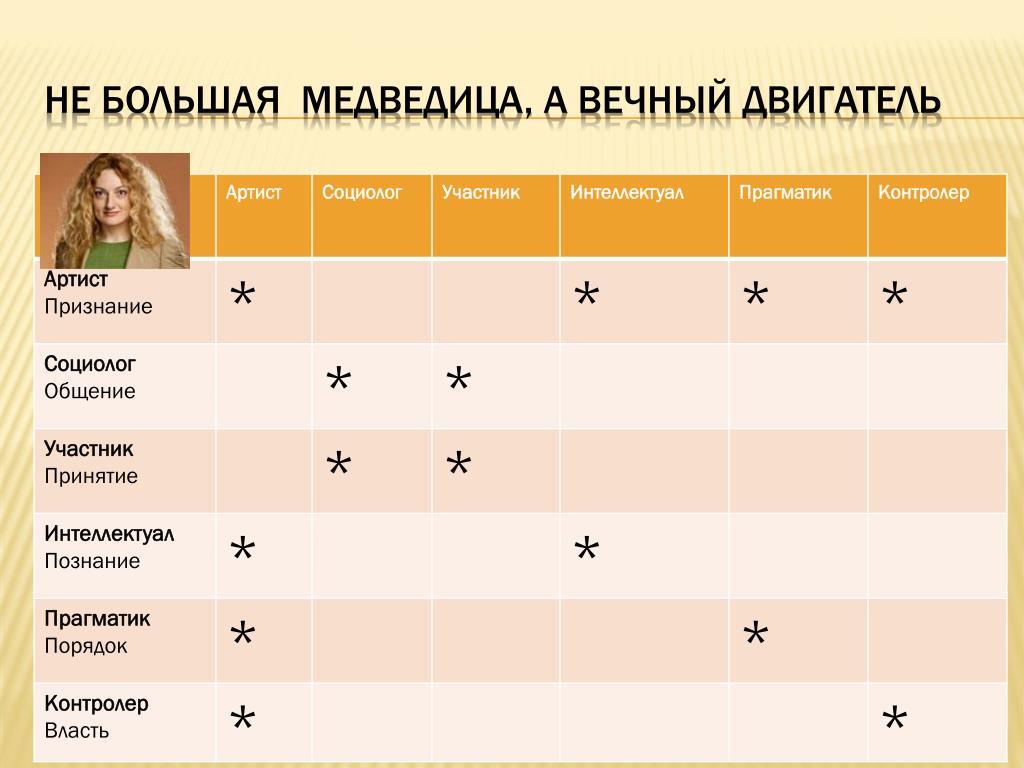 НЕ БОЛЬШАЯ МЕДВЕДИЦА, А ВЕЧНЫЙ ДВИГАТЕЛЬ

| | Артист | Социолог | Участник | Интеллектуал | Прагматик | Контролер |
|---|---|---|---|---|---|---|
| Артист Признание | * | | | * | * | * |
| Социолог Общение | | * | * | | | |
| Участник Принятие | | * | * | | | |
| Интеллектуал Познание | * | | | * | | |
| Прагматик Порядок | * | | | | * | |
| Контролер Власть | * | | | | | * |